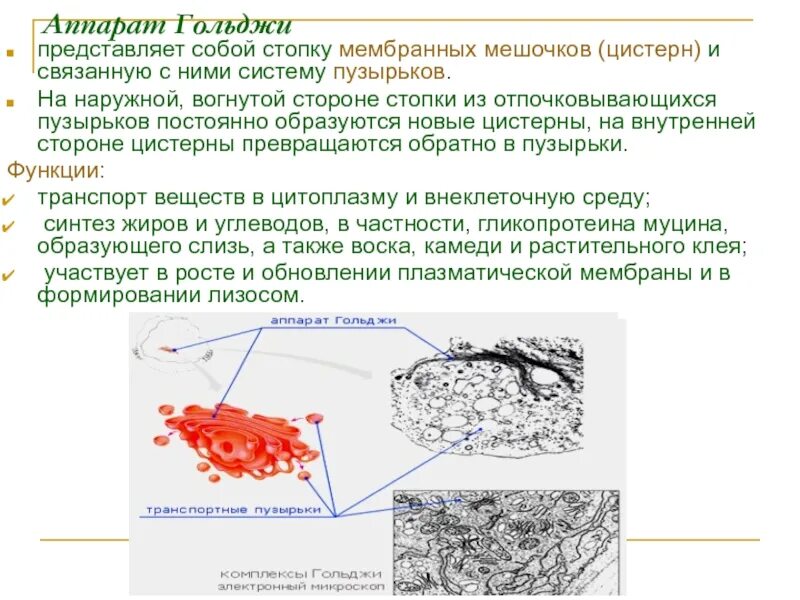 Аппарат Гольджи

представляет собой стопку мембранных мешочков (цистерн) и связанную с ними систему пузырьков.

На наружной, вогнутой стороне стопки из отпочковывающихся пузырьков постоянно образуются новые цистерны, на внутренней стороне цистерны превращаются обратно в пузырьки.

Функции:

транспорт веществ в цитоплазму и внеклеточную среду;

синтез жиров и углеводов, в частности, гликопротеина муцина, образующего слизь, а также воска, камеди и растительного клея;

участвует в росте и обновлении плазматической мембраны и в формировании лизосом.

аппарат Гольджи

транспортные пузырьки

комплексы Гольджи
электронный микроскоп